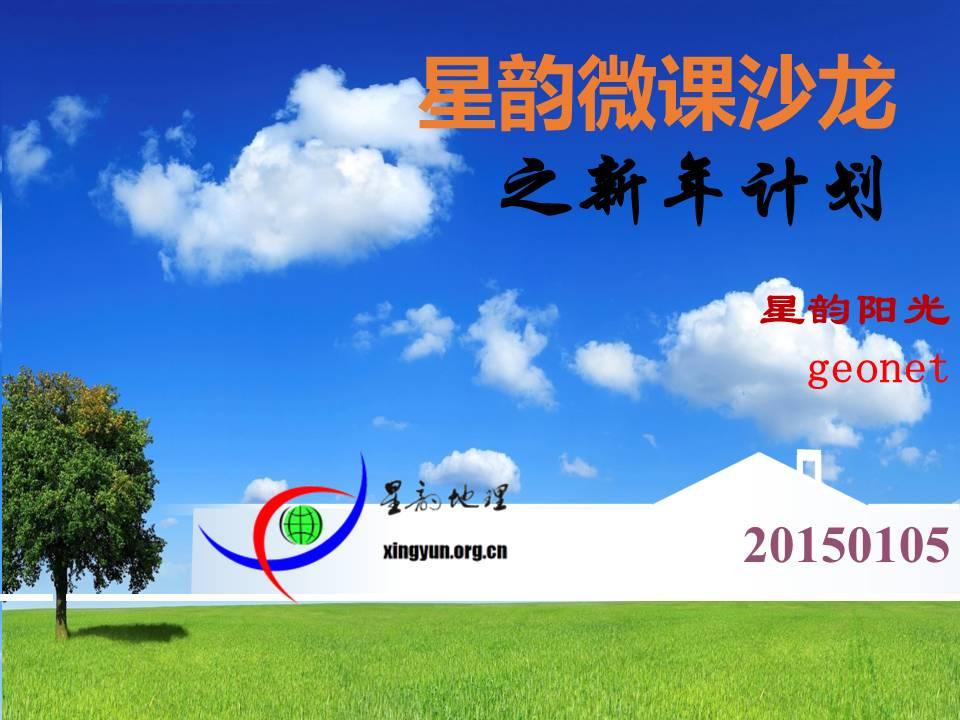 星韵微课沙龙
之新年计划

星韵阳光
geonet

星韵地理
xingyun.org.cn

20150105